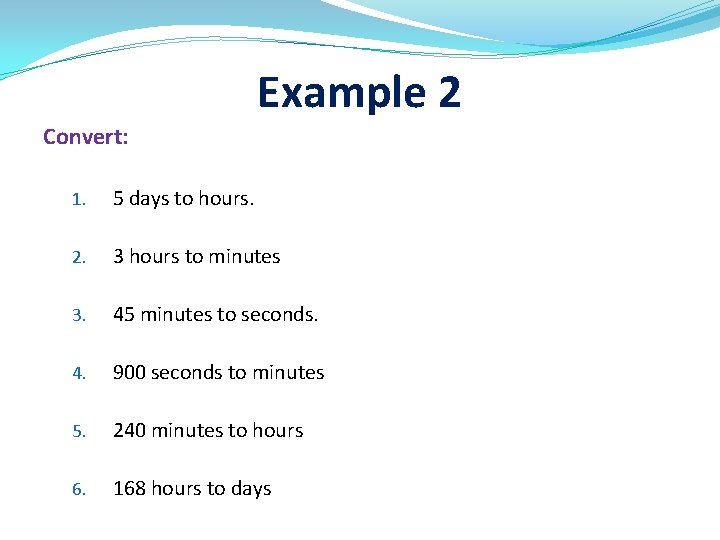 Example 2

Convert:

1. 5 days to hours.

2. 3 hours to minutes

3. 45 minutes to seconds.

4. 900 seconds to minutes

5. 240 minutes to hours

6. 168 hours to days